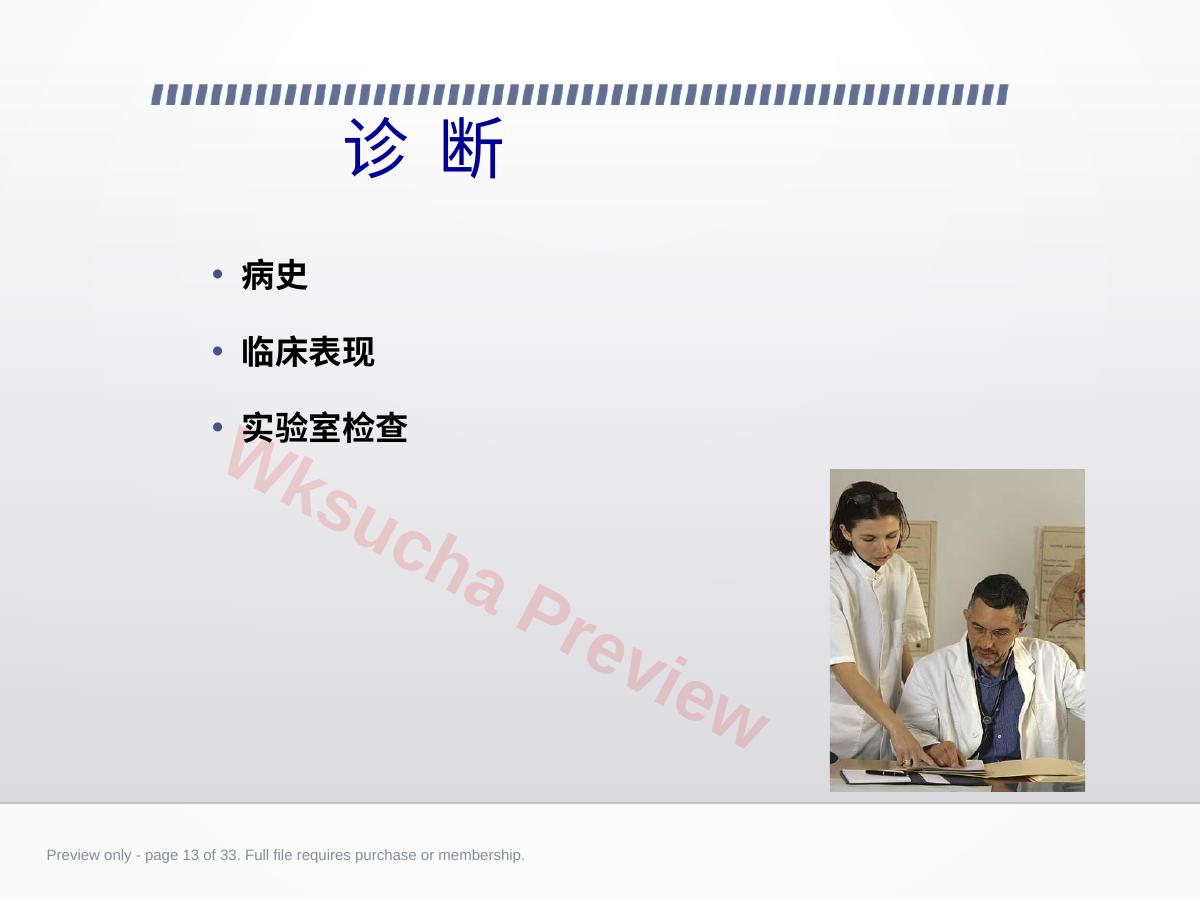 诊 断

• 病史
• 临床表现
• 实验室检查

Wksucha Preview

Preview only - page 13 of 33. Full file requires purchase or membership.